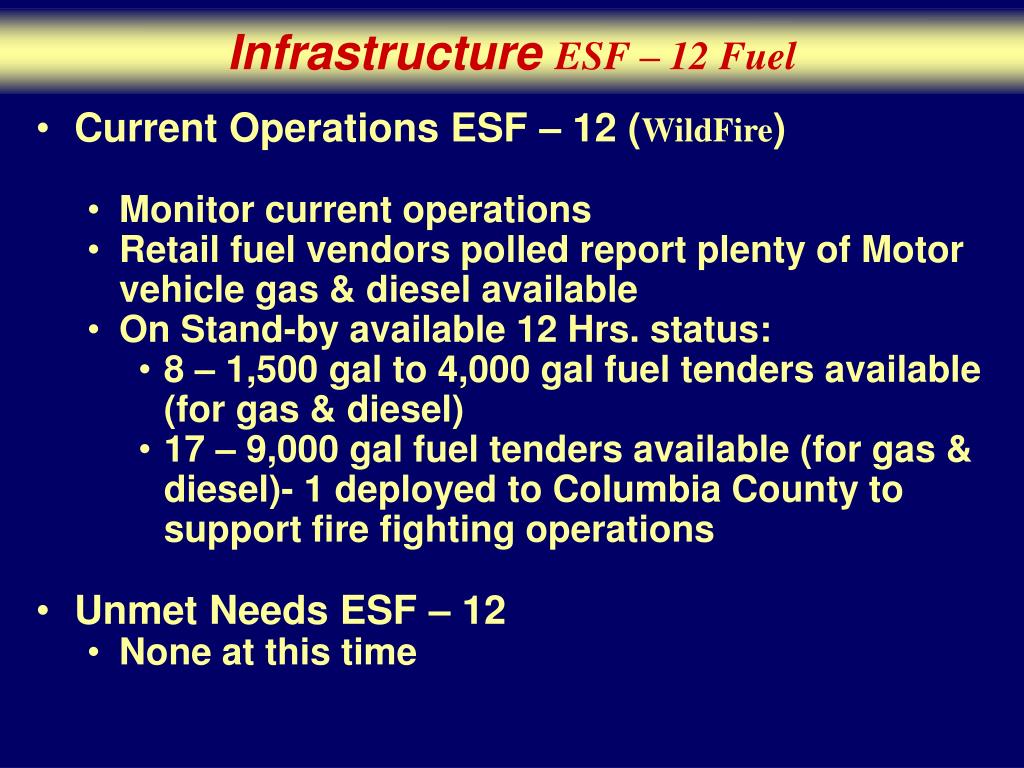 Infrastructure ESF – 12 Fuel

• Current Operations ESF – 12 (WildFire)

• Monitor current operations
• Retail fuel vendors polled report plenty of Motor vehicle gas & diesel available
• On Stand-by available 12 Hrs. status:
• 8 – 1,500 gal to 4,000 gal fuel tenders available (for gas & diesel)
• 17 – 9,000 gal fuel tenders available (for gas & diesel)- 1 deployed to Columbia County to support fire fighting operations

• Unmet Needs ESF – 12
• None at this time